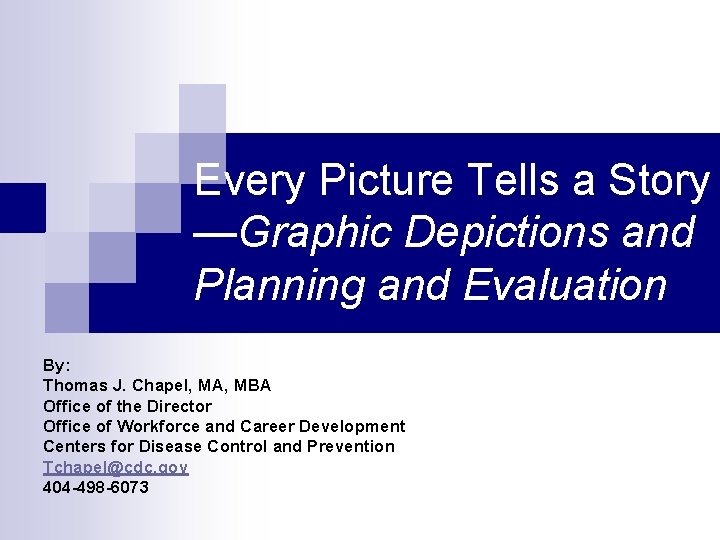 Every Picture Tells a Story —Graphic Depictions and Planning and Evaluation

By:
Thomas J. Chapel, MA, MBA
Office of the Director
Office of Workforce and Career Development
Centers for Disease Control and Prevention
Tchapel@cdc.gov
404-498-6073